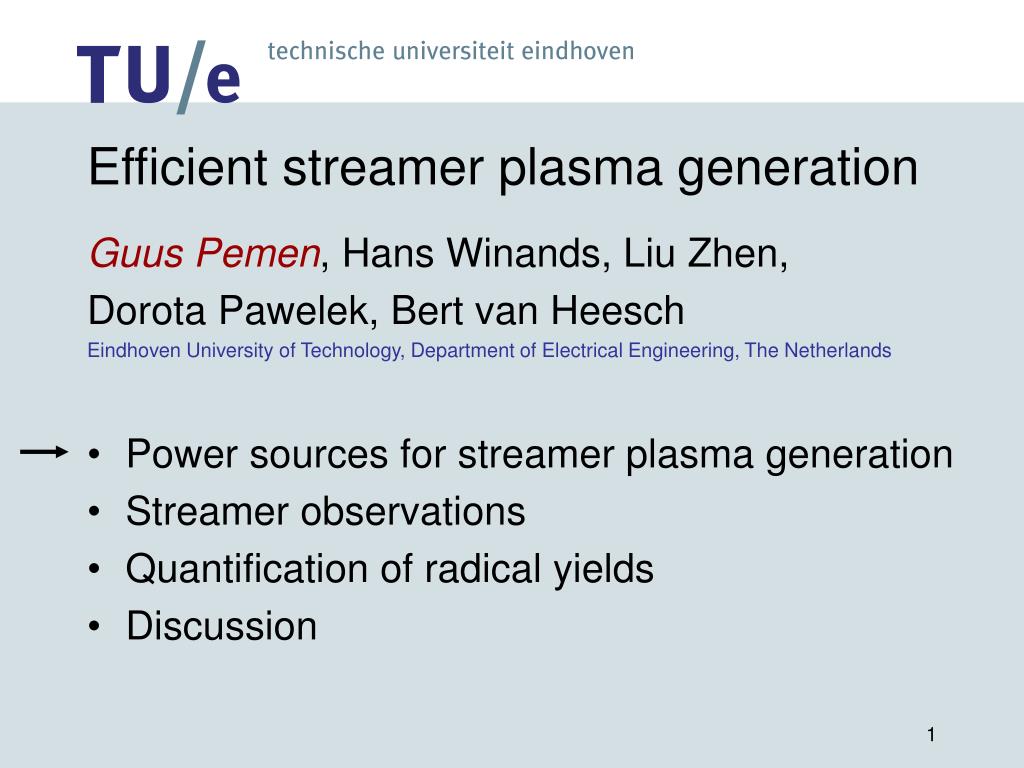 TU/e technische universiteit eindhoven

Efficient streamer plasma generation

Guus Pemen, Hans Winands, Liu Zhen,
Dorota Pawelek, Bert van Heesch

Eindhoven University of Technology, Department of Electrical Engineering, The Netherlands

• Power sources for streamer plasma generation
• Streamer observations
• Quantification of radical yields
• Discussion

1